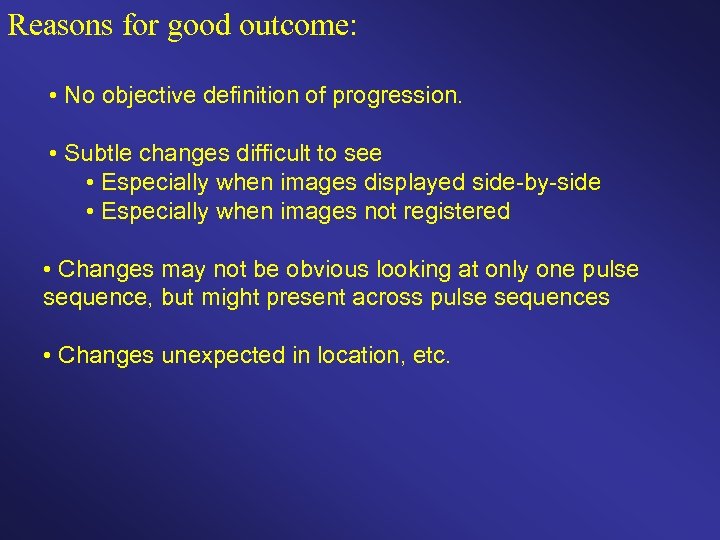 Reasons for good outcome:

• No objective definition of progression.

• Subtle changes difficult to see
• Especially when images displayed side-by-side
• Especially when images not registered

• Changes may not be obvious looking at only one pulse sequence, but might present across pulse sequences

• Changes unexpected in location, etc.